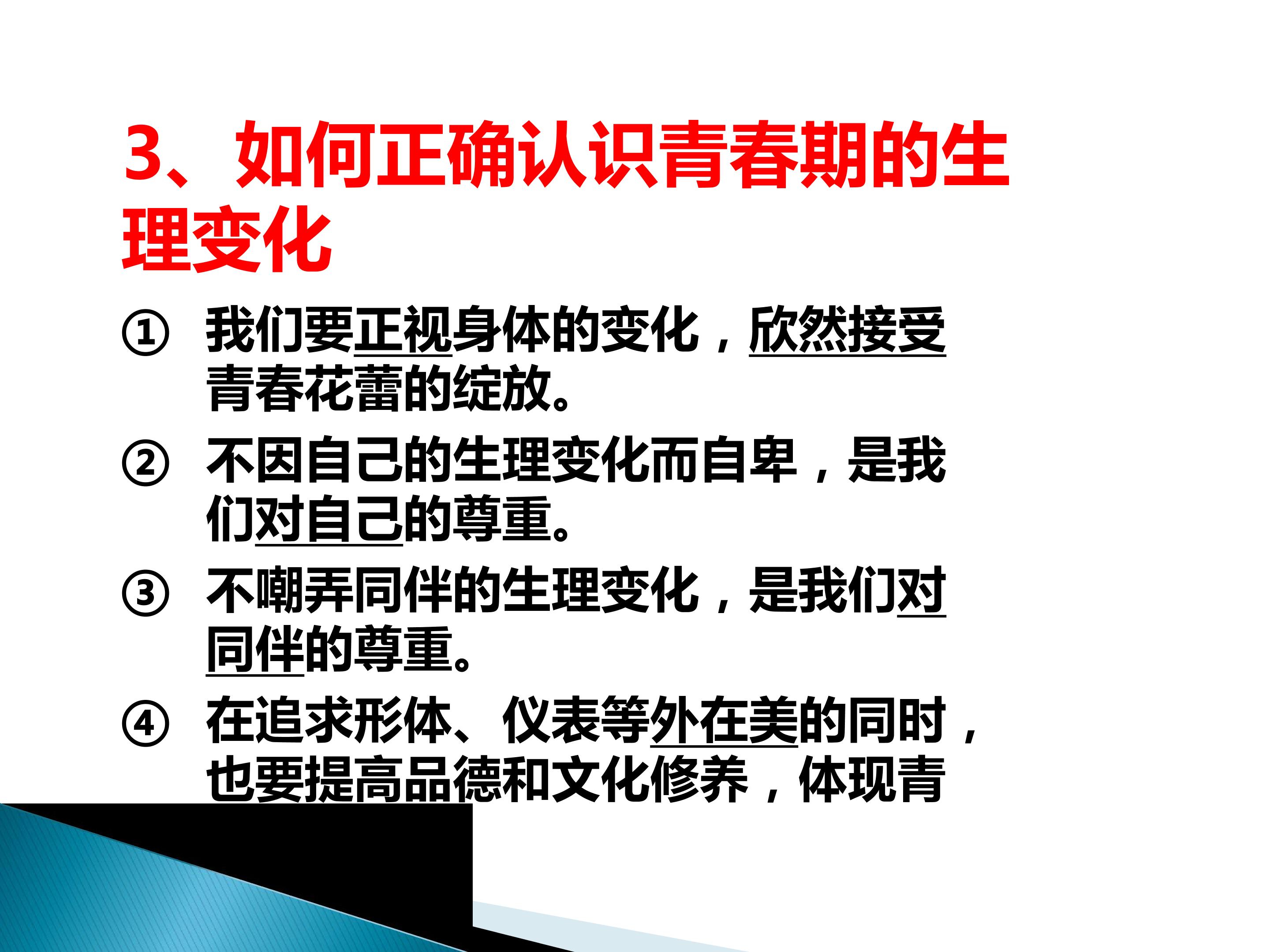 3、如何正确认识青春期的生理变化

① 我们要正视身体的变化，欣然接受青春花蕾的绽放。

② 不因自己的生理变化而自卑，是我们对自己的尊重。

③ 不嘲弄同伴的生理变化，是我们对同伴的尊重。

④ 在追求形体、仪表等外在美的同时，也要提高品德和文化修养，体现青